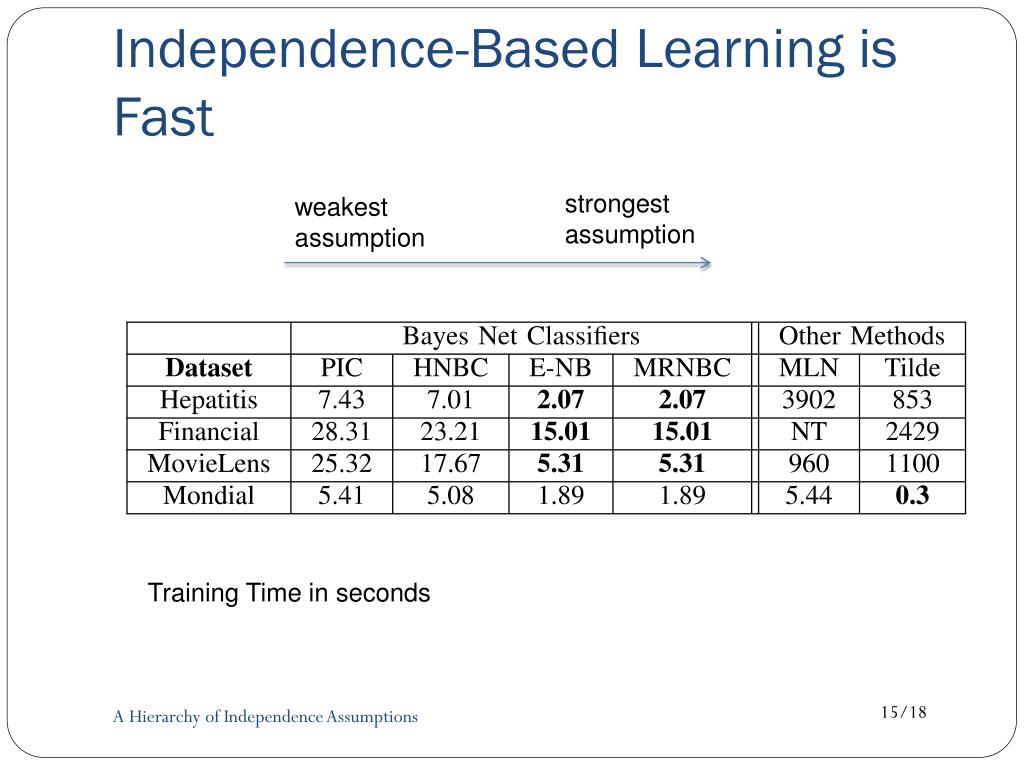 Independence-Based Learning is Fast

weakest assumption

strongest assumption

| | Bayes Net Classifiers | | | | Other Methods | |
|---|---|---|---|---|---|---|
| **Dataset** | PIC | HNBC | E-NB | MRNBC | MLN | Tilde |
| Hepatitis | 7.43 | 7.01 | **2.07** | **2.07** | 3902 | 853 |
| Financial | 28.31 | 23.21 | **15.01** | **15.01** | NT | 2429 |
| MovieLens | 25.32 | 17.67 | **5.31** | **5.31** | 960 | 1100 |
| Mondial | 5.41 | 5.08 | 1.89 | 1.89 | 5.44 | **0.3** |

Training Time in seconds

A Hierarchy of Independence Assumptions

15/18